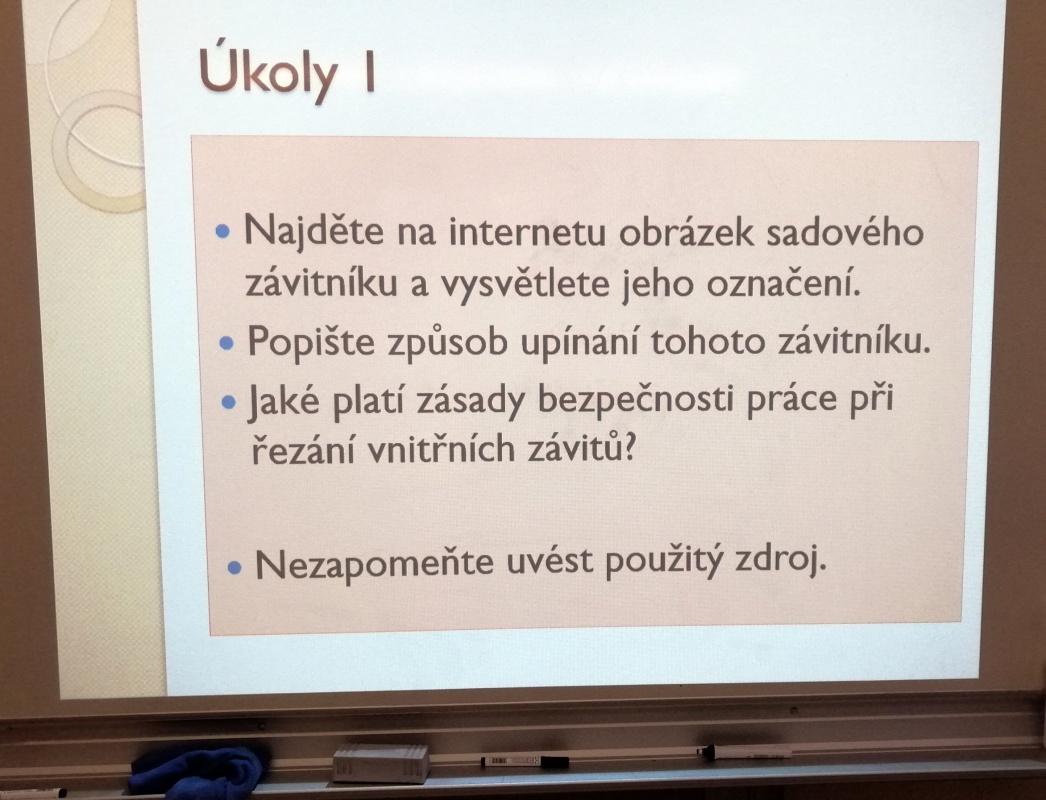 Úkoly I

• Najděte na internetu obrázek sadového závitníku a vysvětlete jeho označení.
• Popište způsob upínání tohoto závitníku.
• Jaké platí zásady bezpečnosti práce při řezání vnitřních závitů?

• Nezapomeňte uvést použitý zdroj.